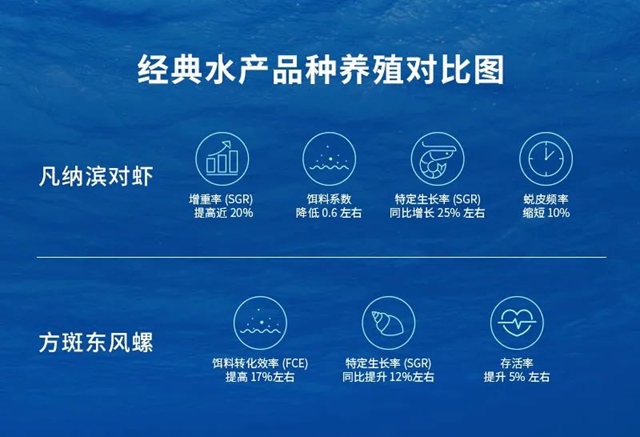 经典水产品种养殖对比图

凡纳滨对虾

增重率 (SGR)
提高近 20%

饵料系数
降低 0.6 左右

特定生长率 (SGR)
同比增长 25% 左右

蜕皮频率
缩短 10%

方斑东风螺

饵料转化效率 (FCE)
提高 17%左右

特定生长率 (SGR)
同比提升 12%左右

存活率
提升 5% 左右